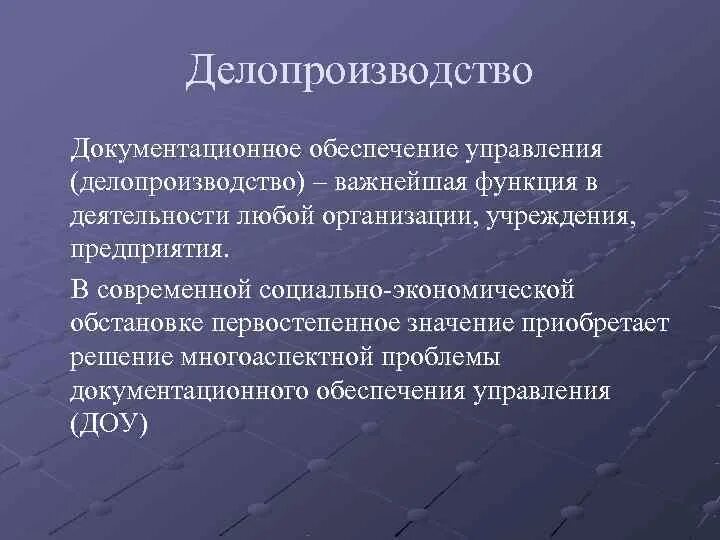 Делопроизводство

Документационное обеспечение управления (делопроизводство) – важнейшая функция в деятельности любой организации, учреждения, предприятия.

В современной социально-экономической обстановке первостепенное значение приобретает решение многоаспектной проблемы документационного обеспечения управления (ДОУ)